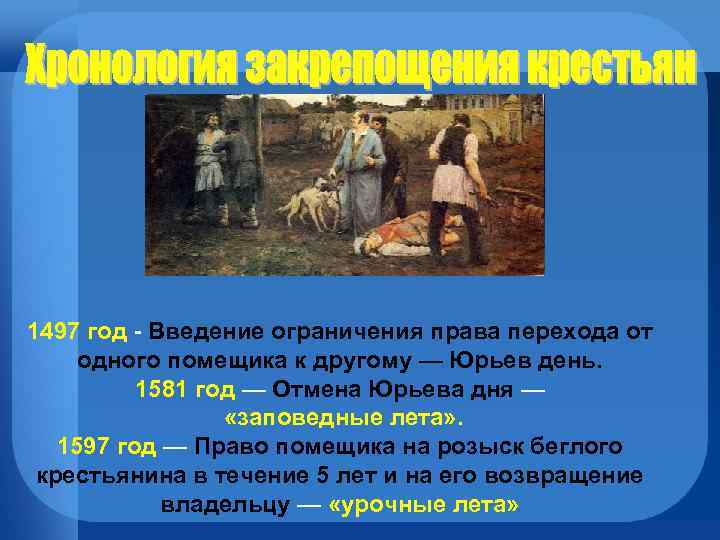 Хронология закрепощения крестьян

1497 год - Введение ограничения права перехода от одного помещика к другому — Юрьев день.
1581 год — Отмена Юрьева дня — «заповедные лета».
1597 год — Право помещика на розыск беглого крестьянина в течение 5 лет и на его возвращение владельцу — «урочные лета»